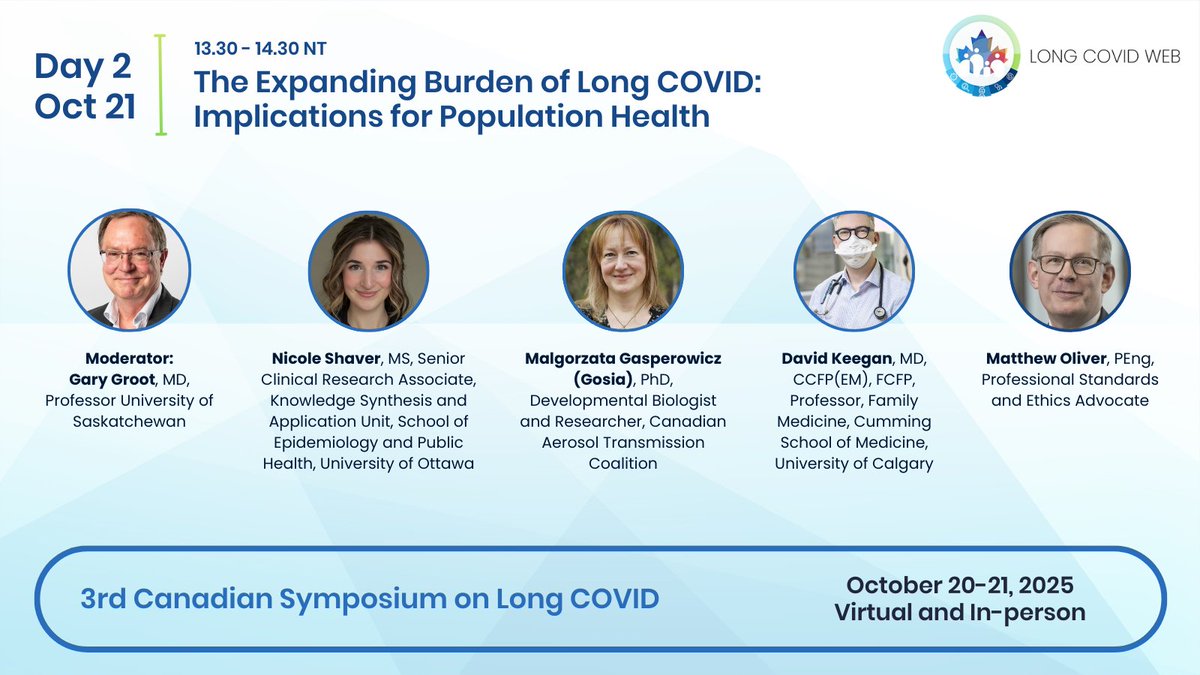 Day 2
Oct 21

13.30 - 14.30 NT
The Expanding Burden of Long COVID: Implications for Population Health

LONG COVID WEB

Moderator:
Gary Groot, MD, Professor University of Saskatchewan

Nicole Shaver, MS, Senior Clinical Research Associate, Knowledge Synthesis and Application Unit, School of Epidemiology and Public Health, University of Ottawa

Malgorzata Gasperowicz (Gosia), PhD, Developmental Biologist and Researcher, Canadian Aerosol Transmission Coalition

David Keegan, MD, CCFP(EM), FCFP, Professor, Family Medicine, Cumming School of Medicine, University of Calgary

Matthew Oliver, PEng, Professional Standards and Ethics Advocate

3rd Canadian Symposium on Long COVID

October 20-21, 2025
Virtual and In-person